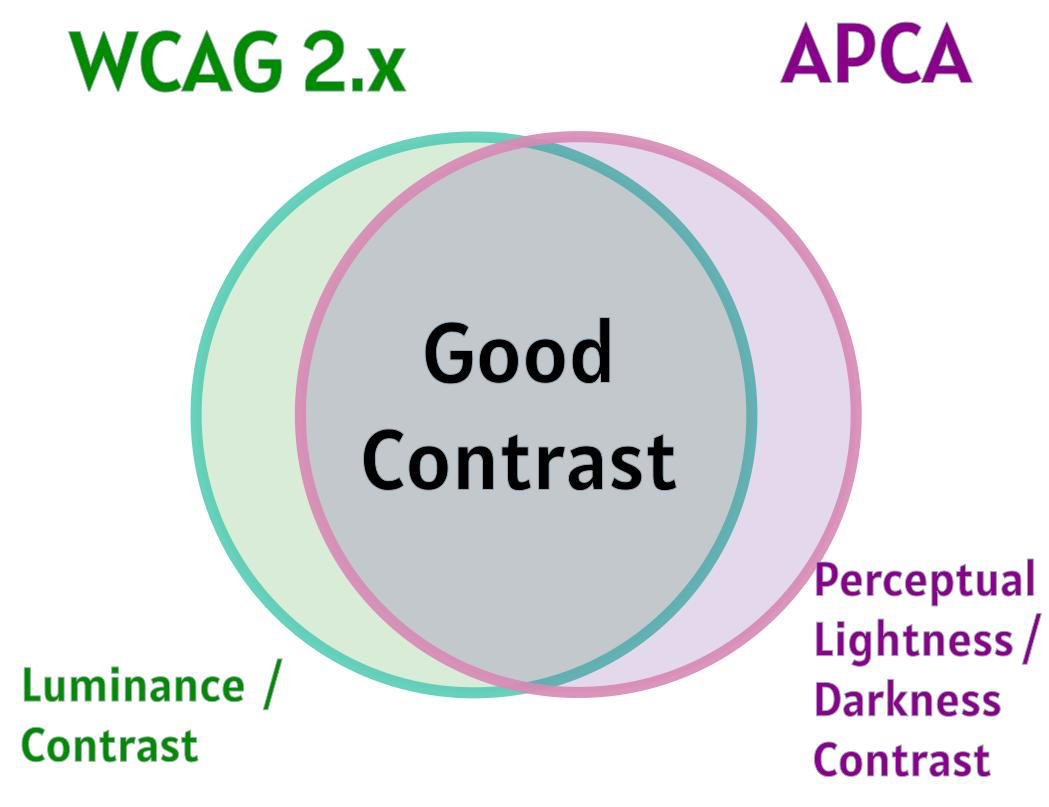 WCAG 2.x

APCA

Good Contrast

Luminance / Contrast

Perceptual Lightness / Darkness Contrast